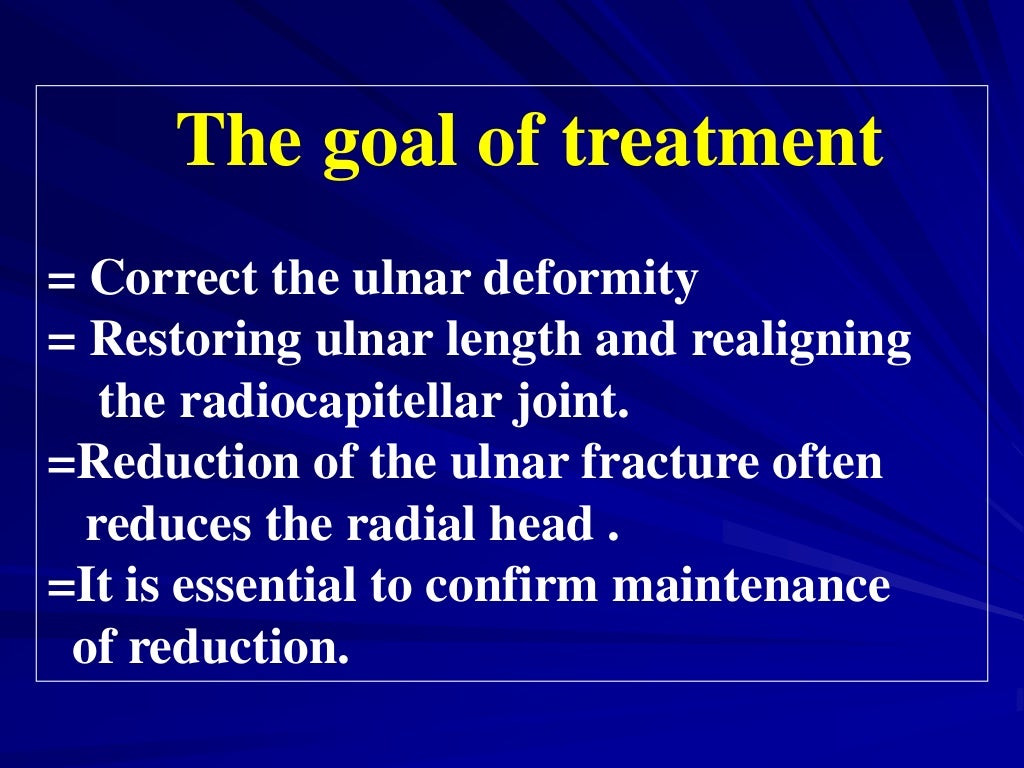 The goal of treatment

= Correct the ulnar deformity
= Restoring ulnar length and realigning the radiocapitellar joint.
=Reduction of the ulnar fracture often reduces the radial head .
=It is essential to confirm maintenance of reduction.